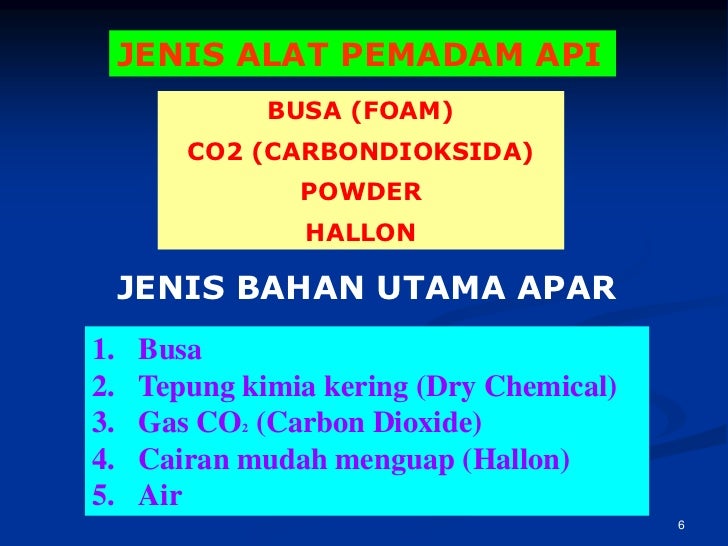 JENIS ALAT PEMADAM API

BUSA (FOAM)
CO2 (CARBONDIOKSIDA)
POWDER
HALLON

JENIS BAHAN UTAMA APAR

1. Busa
2. Tepung kimia kering (Dry Chemical)
3. Gas $CO_2$ (Carbon Dioxide)
4. Cairan mudah menguap (Hallon)
5. Air

6